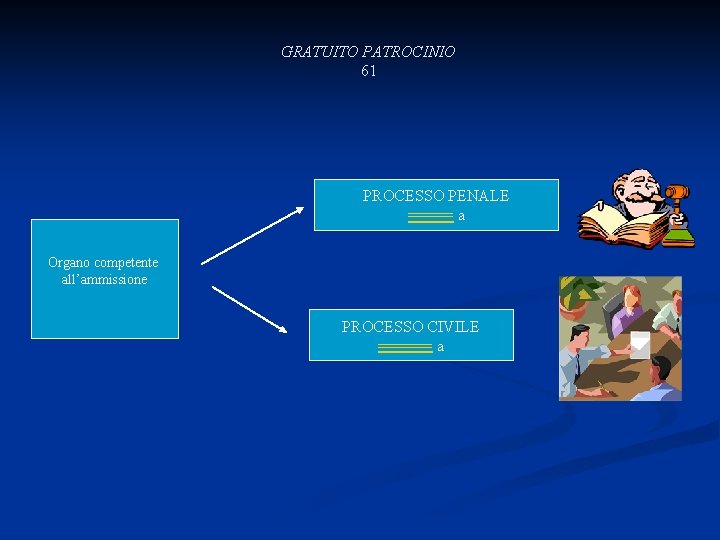 GRATUITO PATROCINIO
61

Organo competente all’ammissione

PROCESSO PENALE
a

PROCESSO CIVILE
a